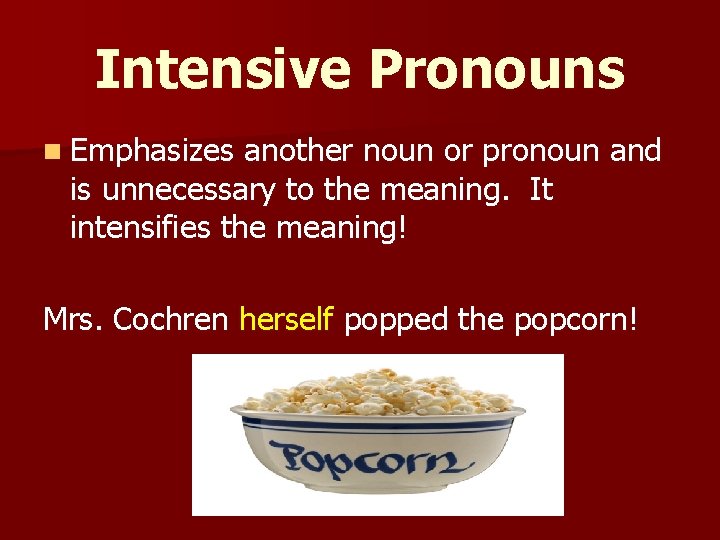 Intensive Pronouns

Emphasizes another noun or pronoun and is unnecessary to the meaning. It intensifies the meaning!

Mrs. Cochren herself popped the popcorn!

Popcorn